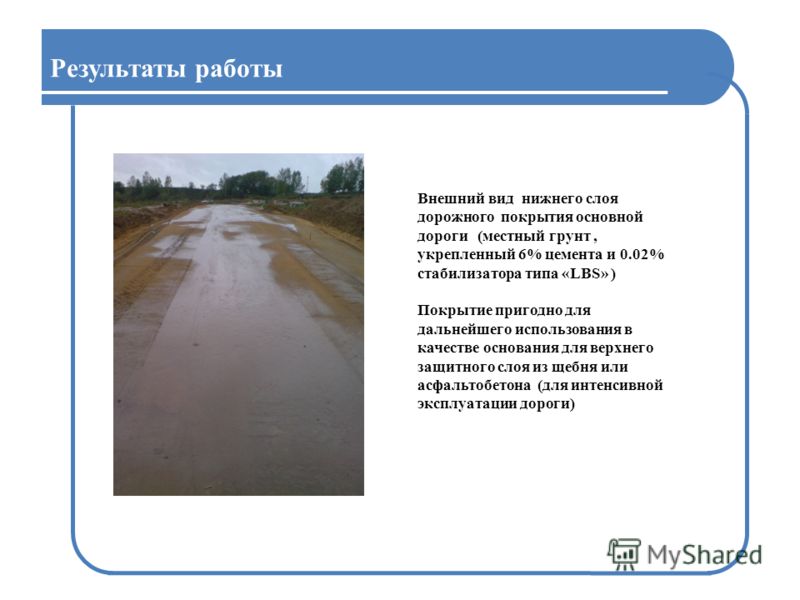 Результаты работы

Внешний вид нижнего слоя дорожного покрытия основной дороги (местный грунт , укрепленный 6% цемента и 0.02% стабилизатора типа «LBS» )

Покрытие пригодно для дальнейшего использования в качестве основания для верхнего защитного слоя из щебня или асфальтобетона (для интенсивной эксплуатации дороги)

MyShared